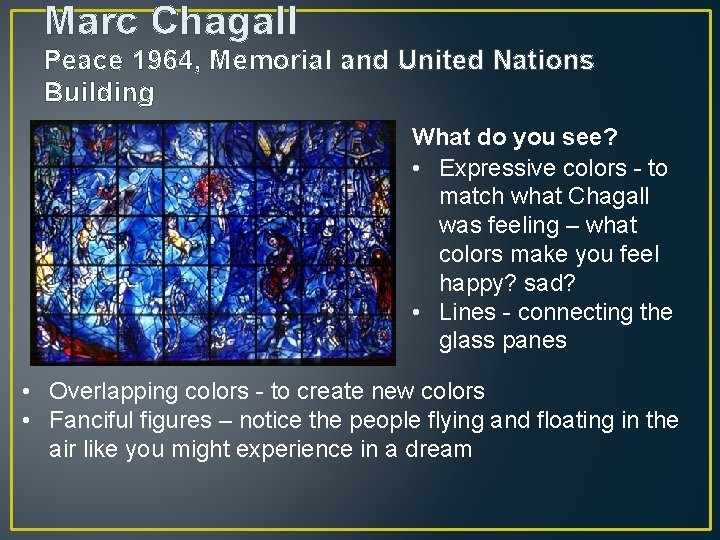 Marc Chagall
Peace 1964, Memorial and United Nations Building

What do you see?
• Expressive colors - to match what Chagall was feeling – what colors make you feel happy? sad?
• Lines - connecting the glass panes
• Overlapping colors - to create new colors
• Fanciful figures – notice the people flying and floating in the air like you might experience in a dream